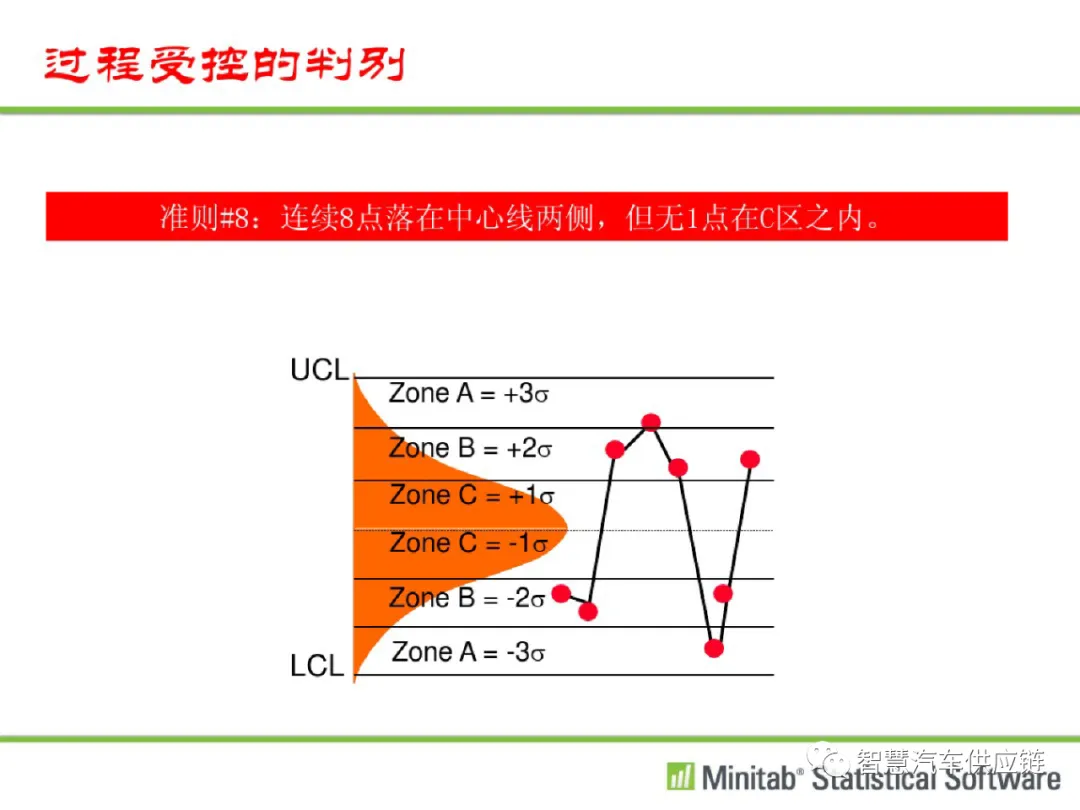 过程受控的判别

准则#8：连续8点落在中心线两侧，但无1点在C区之内。

UCL
Zone A = +3σ
Zone B = +2σ
Zone C = +1σ
Zone C = -1σ
Zone B = -2σ
Zone A = -3σ
LCL

智慧汽车供应链

Minitab® Statistical Software